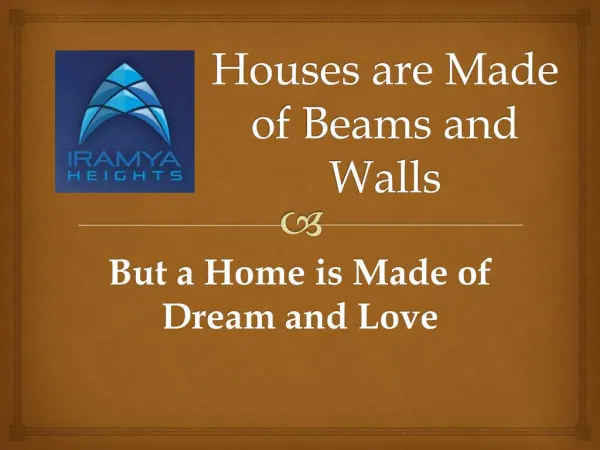 IRAMYA
HEIGHTS

Houses are Made of Beams and Walls

But a Home is Made of Dream and Love